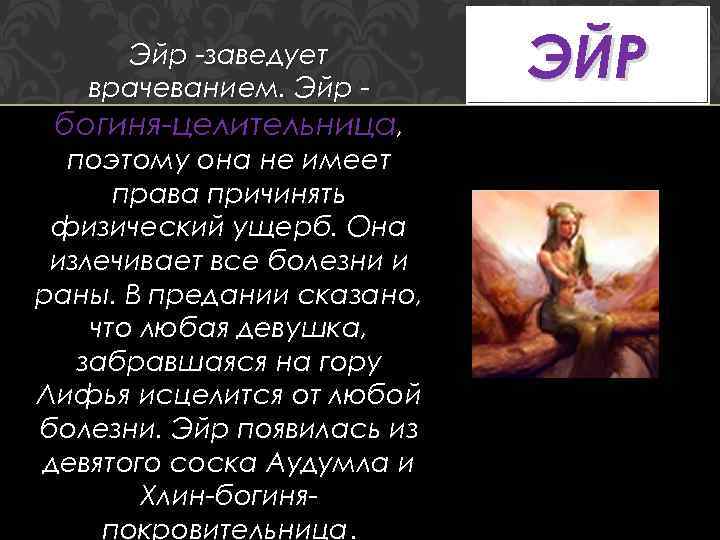 ЭЙР

Эйр -заведует врачеванием. Эйр - богиня-целительница, поэтому она не имеет права причинять физический ущерб. Она излечивает все болезни и раны. В предании сказано, что любая девушка, забравшаяся на гору Лифья исцелится от любой болезни. Эйр появилась из девятого соска Аудумла и Хлин-богиня-покровительница.